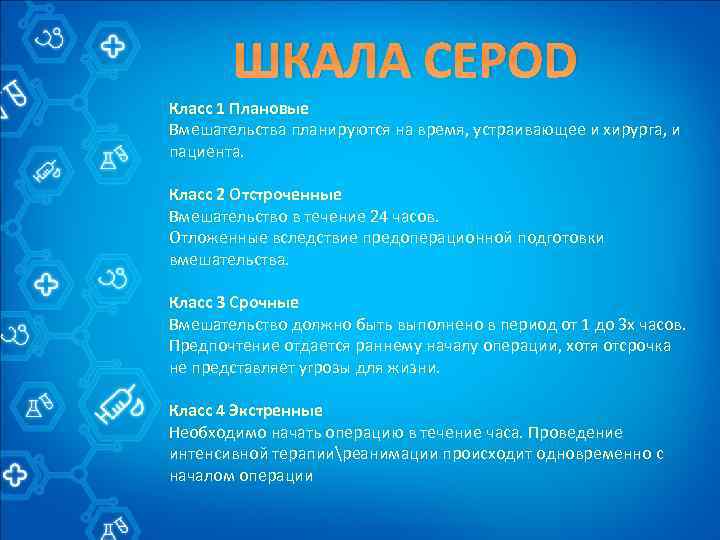 ШКАЛА CEPOD

Класс 1 Плановые
Вмешательства планируются на время, устраивающее и хирурга, и пациента.

Класс 2 Отстроченные
Вмешательство в течение 24 часов.
Отложенные вследствие предоперационной подготовки вмешательства.

Класс 3 Срочные
Вмешательство должно быть выполнено в период от 1 до 3х часов.
Предпочтение отдается раннему началу операции, хотя отсрочка не представляет угрозы для жизни.

Класс 4 Экстренные
Необходимо начать операцию в течение часа. Проведение интенсивной терапии\реанимации происходит одновременно с началом операции